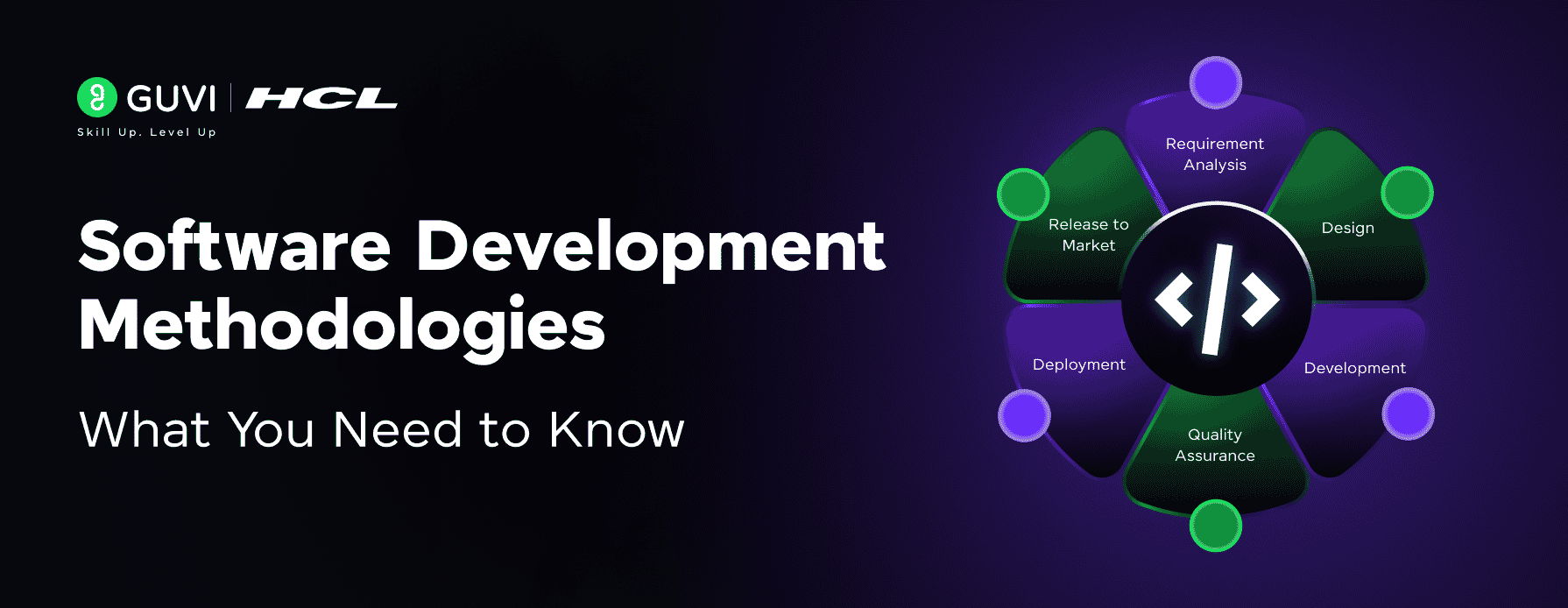 GUVI | HCL
Skill Up. Level Up

Software Development Methodologies

What You Need to Know

Requirement Analysis

Design

Development

Quality Assurance

Deployment

Release to Market

</>